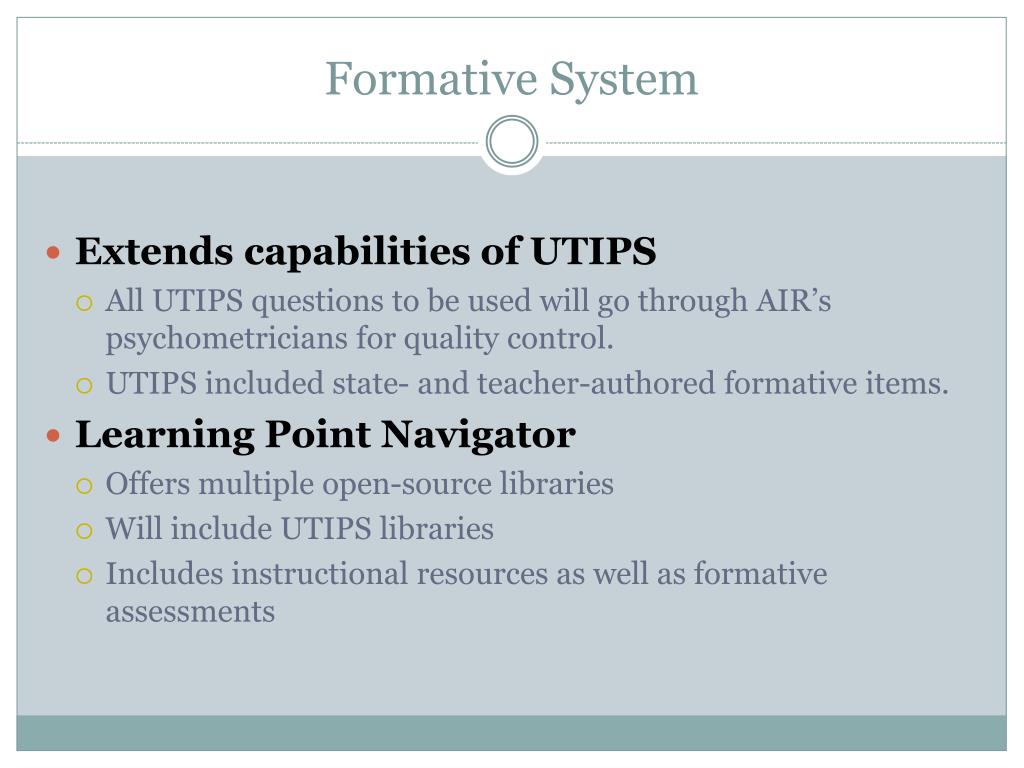 Formative System

Extends capabilities of UTIPS

All UTIPS questions to be used will go through AIR’s psychometricians for quality control.

UTIPS included state- and teacher-authored formative items.

Learning Point Navigator

Offers multiple open-source libraries

Will include UTIPS libraries

Includes instructional resources as well as formative assessments